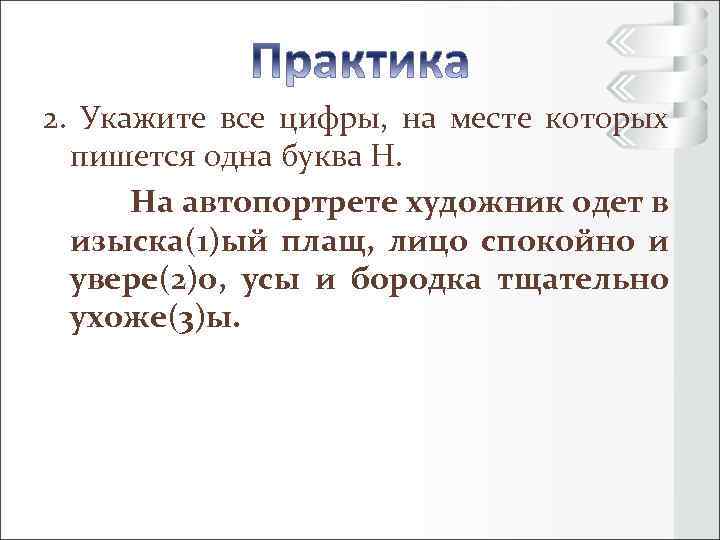 Практика

2. Укажите все цифры, на месте которых пишется одна буква Н.

На автопортрете художник одет в изыска(1)ый плащ, лицо спокойно и увере(2)о, усы и бородка тщательно ухоже(3)ы.